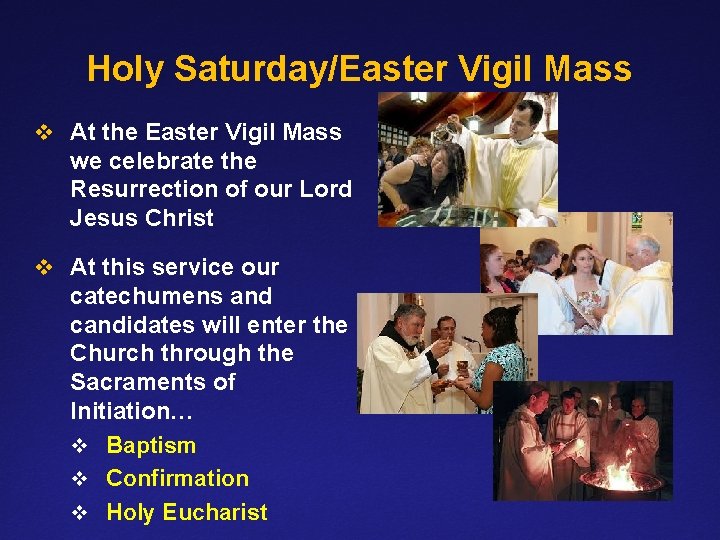 Holy Saturday/Easter Vigil Mass

❖ At the Easter Vigil Mass we celebrate the Resurrection of our Lord Jesus Christ

❖ At this service our catechumens and candidates will enter the Church through the Sacraments of Initiation…

❖ Baptism
❖ Confirmation
❖ Holy Eucharist